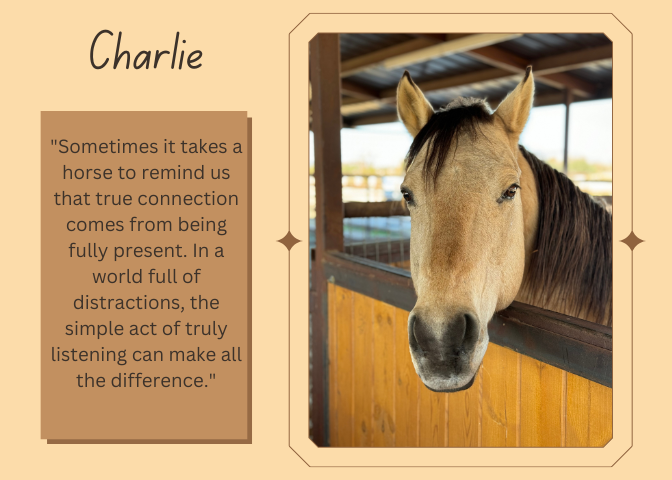 Charlie

"Sometimes it takes a horse to remind us that true connection comes from being fully present. In a world full of distractions, the simple act of truly listening can make all the difference."